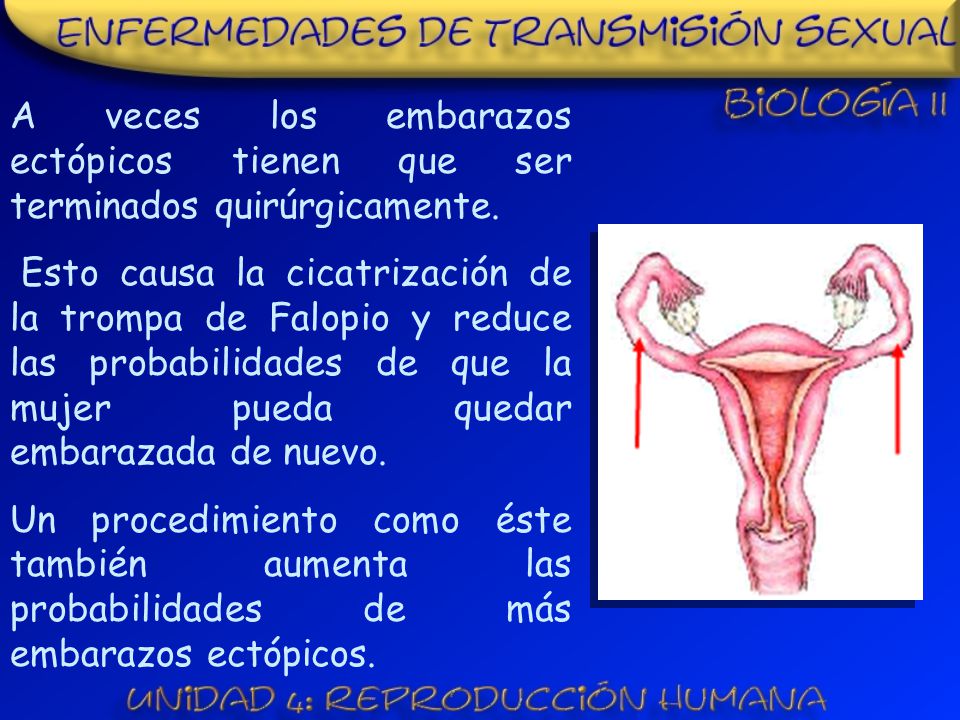 ENFERMEDADES DE TRANSMISIÓN SEXUAL

BIOLOGÍA II

A veces los embarazos ectópicos tienen que ser terminados quirúrgicamente.

Esto causa la cicatrización de la trompa de Falopio y reduce las probabilidades de que la mujer pueda quedar embarazada de nuevo.

Un procedimiento como éste también aumenta las probabilidades de más embarazos ectópicos.

UNIDAD 4: REPRODUCCIÓN HUMANA